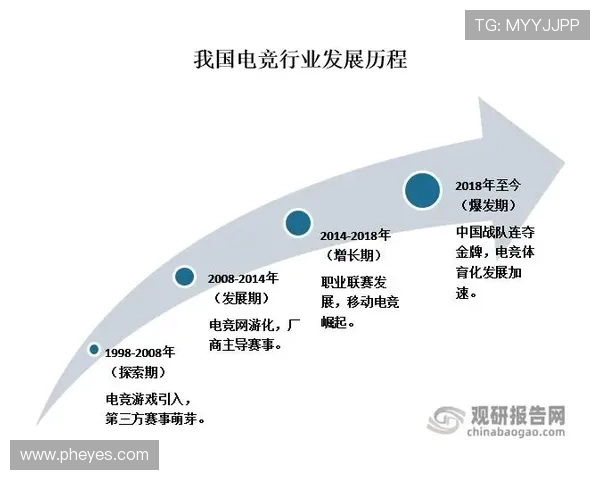 TG: MYYJJPP

我国电竞行业发展历程

1998-2008年
（探索期）
电竞游戏引入，第三方赛事萌芽。

2008-2014年
（发展期）
电竞网游化，厂商主导赛事。

2014-2018年
（增长期）
职业联赛发展，移动电竞崛起。

2018年至今
（爆发期）
中国战队连夺金牌，电竞体育化发展加速。

观研报告网
chinabaogao.com

www.pheyes.com